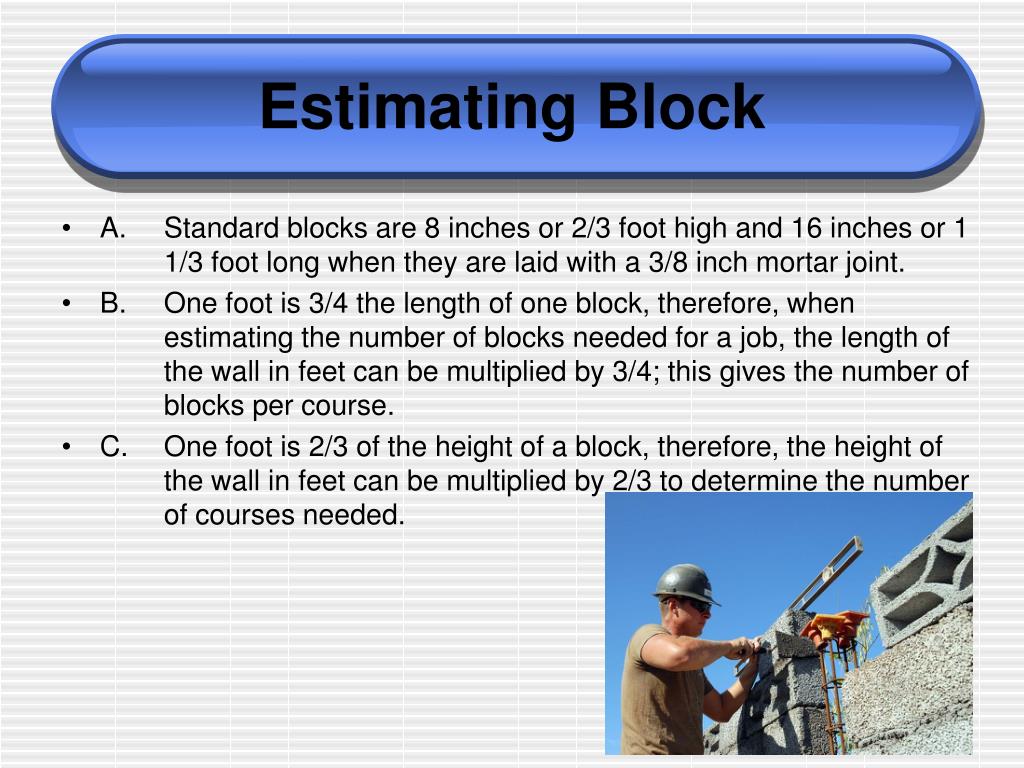 Estimating Block

• A. Standard blocks are 8 inches or 2/3 foot high and 16 inches or 1 1/3 foot long when they are laid with a 3/8 inch mortar joint.
• B. One foot is 3/4 the length of one block, therefore, when estimating the number of blocks needed for a job, the length of the wall in feet can be multiplied by 3/4; this gives the number of blocks per course.
• C. One foot is 2/3 of the height of a block, therefore, the height of the wall in feet can be multiplied by 2/3 to determine the number of courses needed.